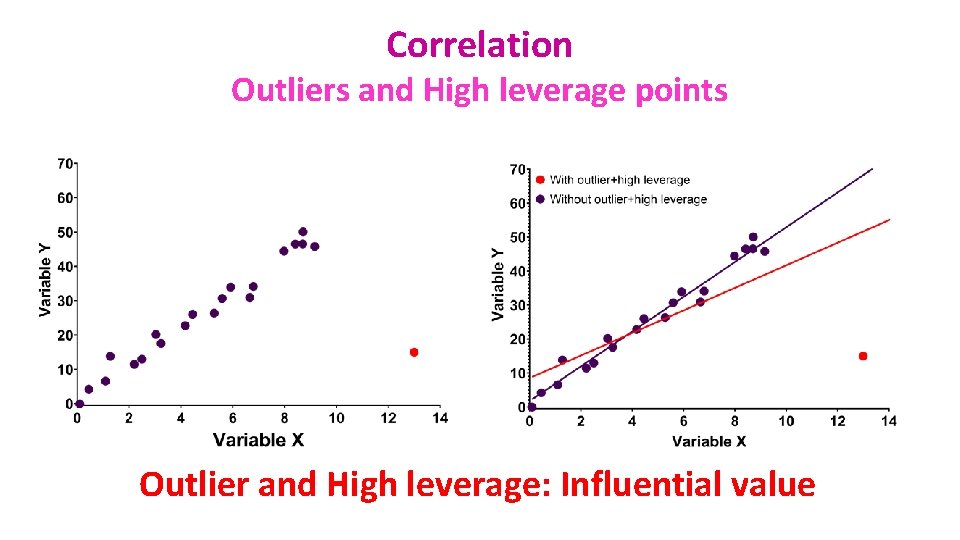 Correlation
Outliers and High leverage points

70
60
50
40
30
20
10
0
Variable Y
0 2 4 6 8 10 12 14
Variable X

With outlier+high leverage
Without outlier+high leverage
70
60
50
40
30
20
10
0
Variable Y
0 2 4 6 8 10 12 14
Variable X

Outlier and High leverage: Influential value